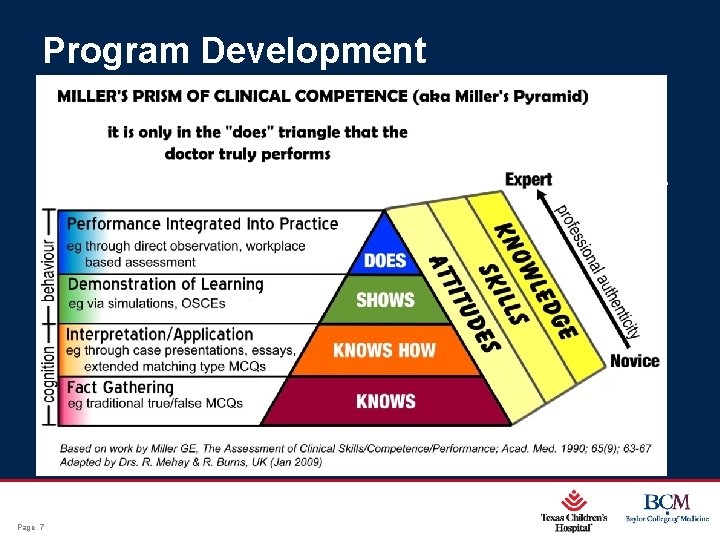 Program Development

MILLER'S PRISM OF CLINICAL COMPETENCE (aka Miller's Pyramid)

it is only in the "does" triangle that the doctor truly performs

Expert

professional authenticity

Novice

behaviour

cognition

Performance Integrated Into Practice
eg through direct observation, workplace based assessment

Demonstration of Learning
eg via simulations, OSCEs

Interpretation/Application
eg through case presentations, essays, extended matching type MCQs

Fact Gathering
eg traditional true/false MCQs

DOES

SHOWS

KNOWS HOW

KNOWS

ATTITUDES

SKILLS

KNOWLEDGE

Based on work by Miller GE, The Assessment of Clinical Skills/Competence/Performance; Acad. Med. 1990; 65(9); 63-67
Adapted by Drs. R. Mehay & R. Burns, UK (Jan 2009)

Page 7

Texas Children's Hospital

BCM
Baylor College of Medicine